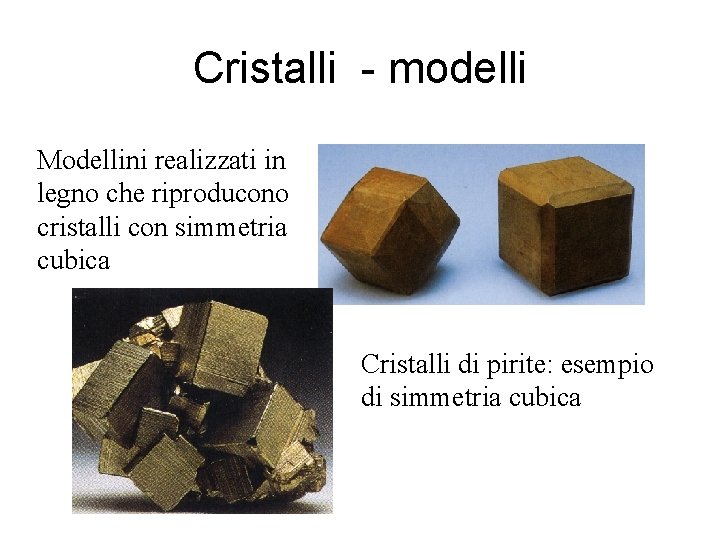 Cristalli - modelli

Modellini realizzati in legno che riproducono cristalli con simmetria cubica

Cristalli di pirite: esempio di simmetria cubica